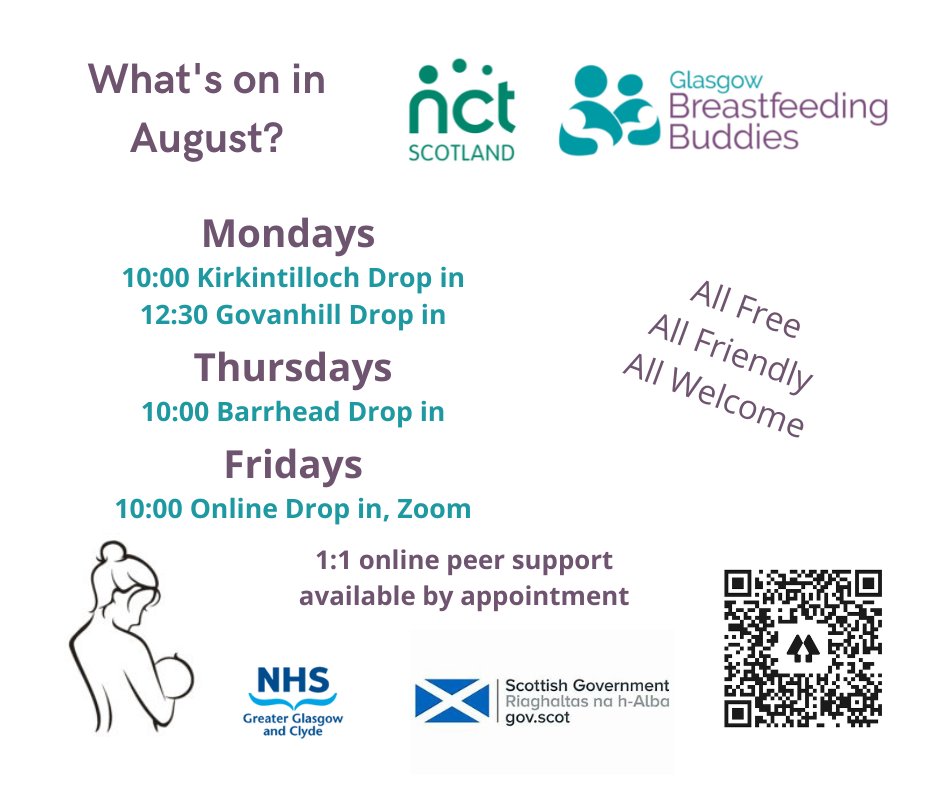 What's on in August?

nct SCOTLAND

Glasgow Breastfeeding Buddies

Mondays
10:00 Kirkintilloch Drop in
12:30 Govanhill Drop in

Thursdays
10:00 Barrhead Drop in

Fridays
10:00 Online Drop in, Zoom

All Free
All Friendly
All Welcome

1:1 online peer support available by appointment

NHS Greater Glasgow and Clyde

Scottish Government
Riaghaltas na h-Alba
gov.scot